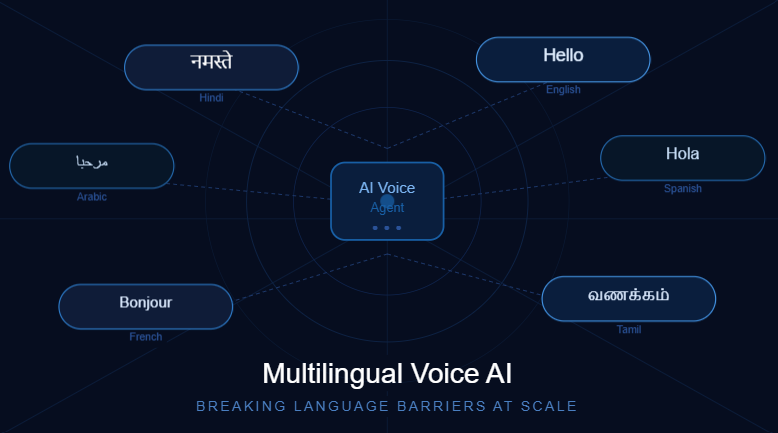 नमस्ते
Hindi

Hello
English

مرحبا
Arabic

AI Voice
Agent

Hola
Spanish

Bonjour
French

வணக்கம்
Tamil

Multilingual Voice AI

BREAKING LANGUAGE BARRIERS AT SCALE